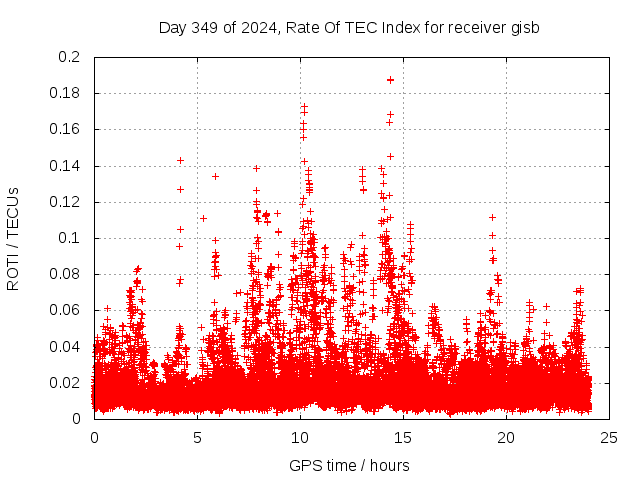 Day 349 of 2024, Rate Of TEC Index for receiver gisb

ROTI / TECUs

0.2
0.18
0.16
0.14
0.12
0.1
0.08
0.06
0.04
0.02
0

0
5
10
15
20
25

GPS time / hours